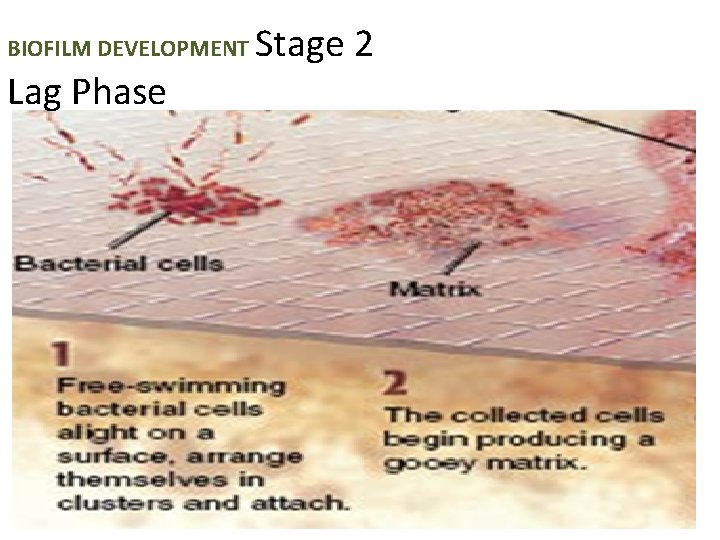 BIOFILM DEVELOPMENT Stage 2
Lag Phase

Bacterial cells

Matrix

1
Free-swimming bacterial cells alight on a surface, arrange themselves in clusters and attach.

2
The collected cells begin producing a gooey matrix.